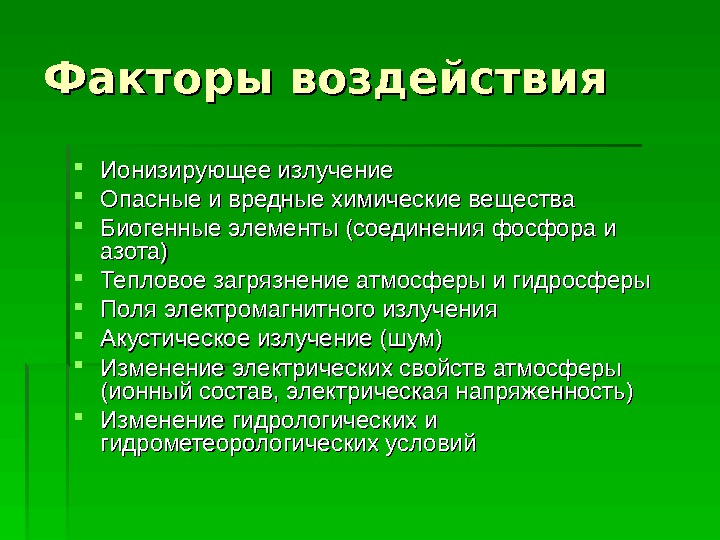 Факторы воздействия

- Ионизирующее излучение
- Опасные и вредные химические вещества
- Биогенные элементы (соединения фосфора и азота)
- Тепловое загрязнение атмосферы и гидросферы
- Поля электромагнитного излучения
- Акустическое излучение (шум)
- Изменение электрических свойств атмосферы (ионный состав, электрическая напряженность)
- Изменение гидрологических и гидрометеорологических условий